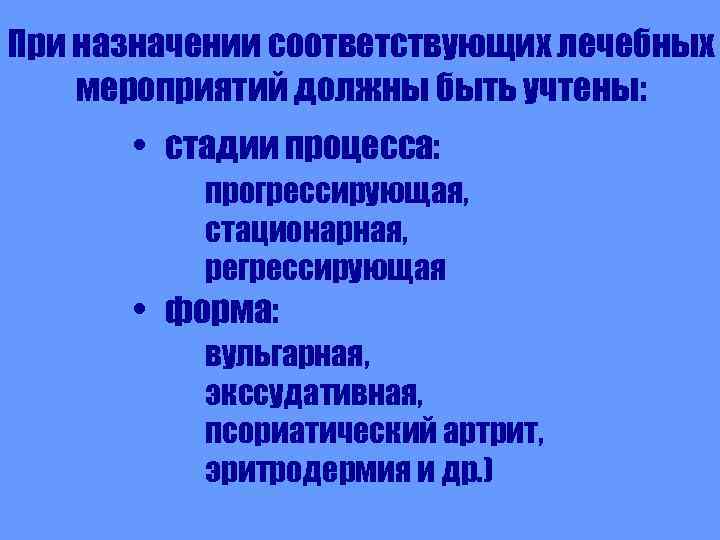 При назначении соответствующих лечебных мероприятий должны быть учтены:

• стадии процесса:
прогрессирующая,
стационарная,
регрессирующая
• форма:
вульгарная,
экссудативная,
псориатический артрит,
эритродермия и др.)